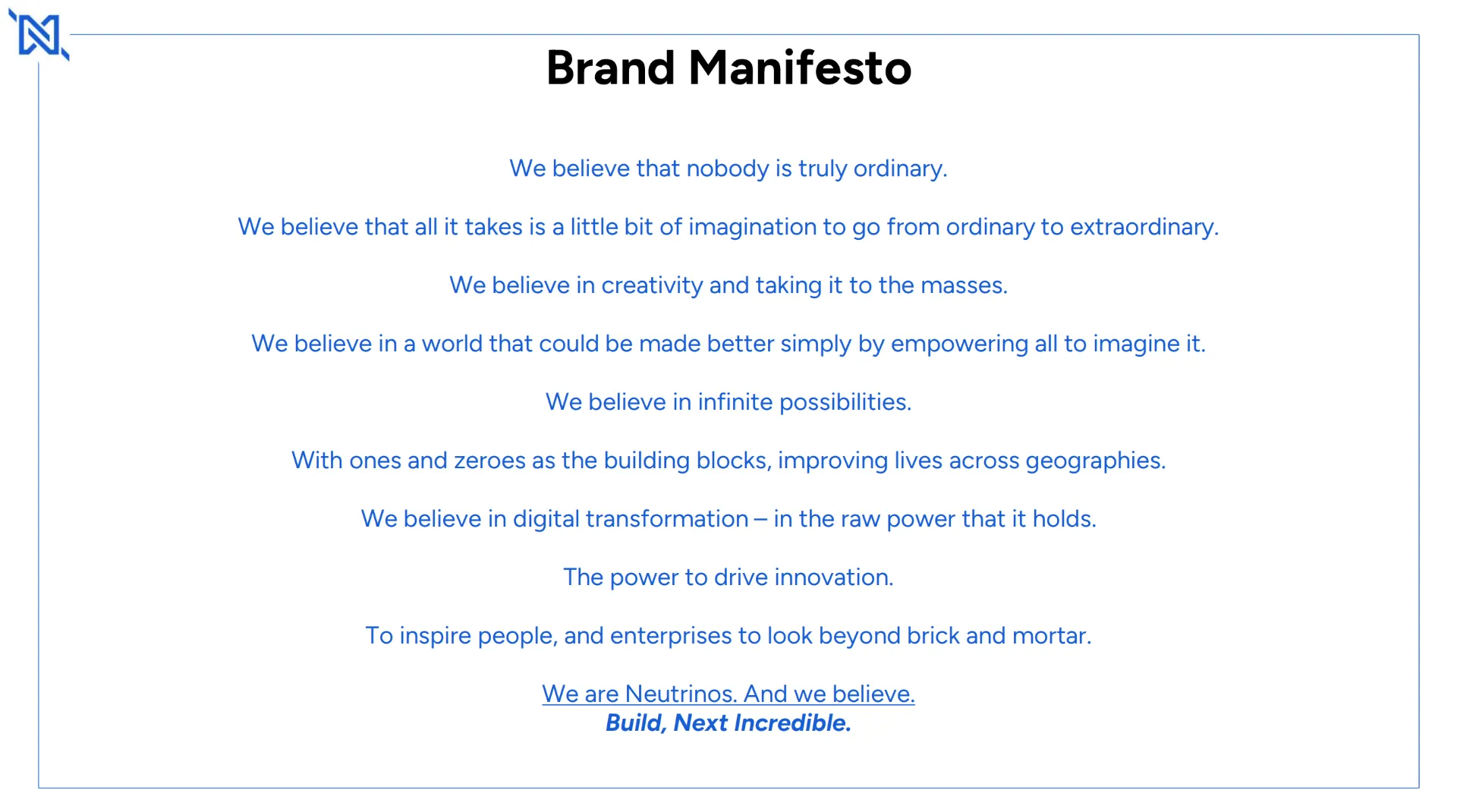 Brand Manifesto

We believe that nobody is truly ordinary.

We believe that all it takes is a little bit of imagination to go from ordinary to extraordinary.

We believe in creativity and taking it to the masses.

We believe in a world that could be made better simply by empowering all to imagine it.

We believe in infinite possibilities.

With ones and zeroes as the building blocks, improving lives across geographies.

We believe in digital transformation – in the raw power that it holds.

The power to drive innovation.

To inspire people, and enterprises to look beyond brick and mortar.

We are Neutrinos. And we believe.
Build, Next Incredible.